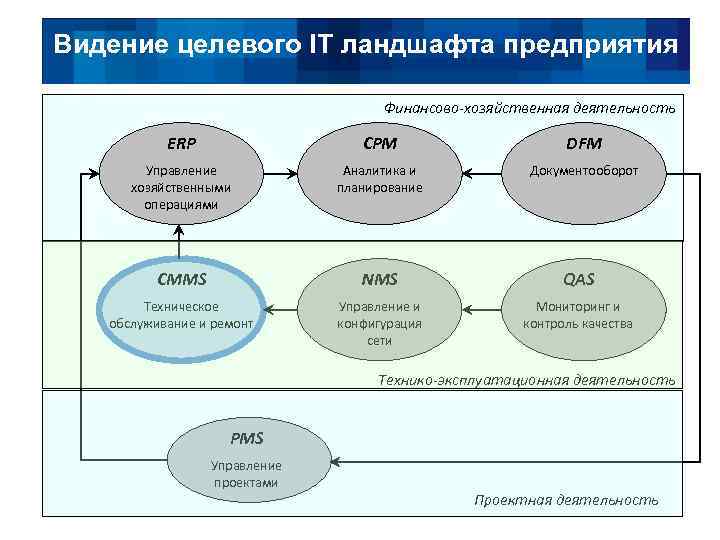 Видение целевого IT ландшафта предприятия

Финансово-хозяйственная деятельность

ERP
Управление хозяйственными операциями

CPM
Аналитика и планирование

DFM
Документооборот

CMMS
Техническое обслуживание и ремонт

NMS
Управление и конфигурация сети

QAS
Мониторинг и контроль качества

Технико-эксплуатационная деятельность

PMS
Управление проектами

Проектная деятельность